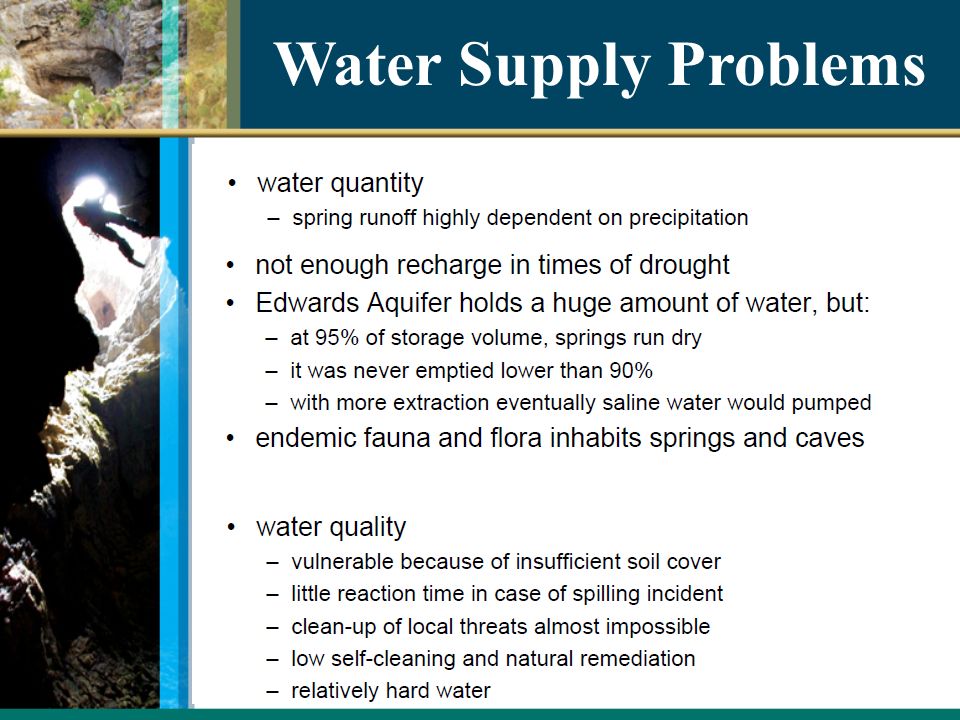 Water Supply Problems

• water quantity
– spring runoff highly dependent on precipitation

• not enough recharge in times of drought
• Edwards Aquifer holds a huge amount of water, but:
– at 95% of storage volume, springs run dry
– it was never emptied lower than 90%
– with more extraction eventually saline water would pumped
• endemic fauna and flora inhabits springs and caves

• water quality
– vulnerable because of insufficient soil cover
– little reaction time in case of spilling incident
– clean-up of local threats almost impossible
– low self-cleaning and natural remediation
– relatively hard water